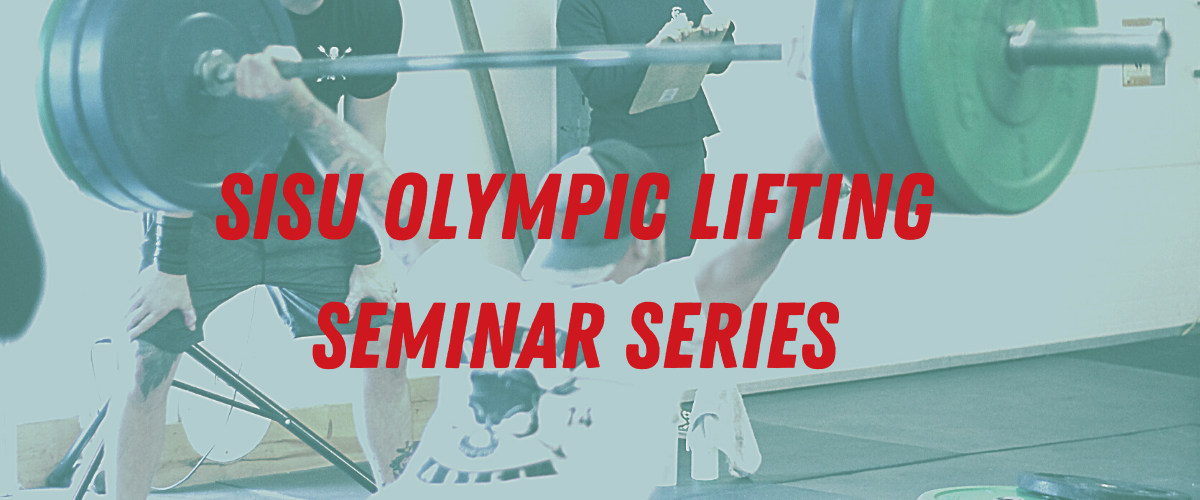 SISU OLYMPIC LIFTING SEMINAR SERIES